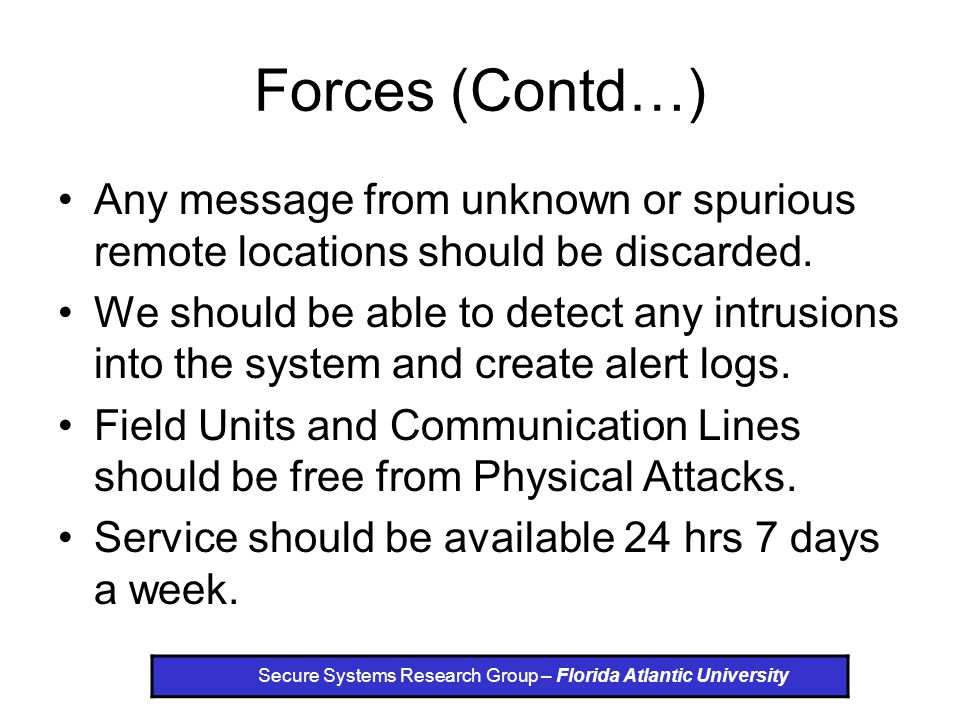 Forces (Contd…)

• Any message from unknown or spurious remote locations should be discarded.
• We should be able to detect any intrusions into the system and create alert logs.
• Field Units and Communication Lines should be free from Physical Attacks.
• Service should be available 24 hrs 7 days a week.

Secure Systems Research Group – Florida Atlantic University